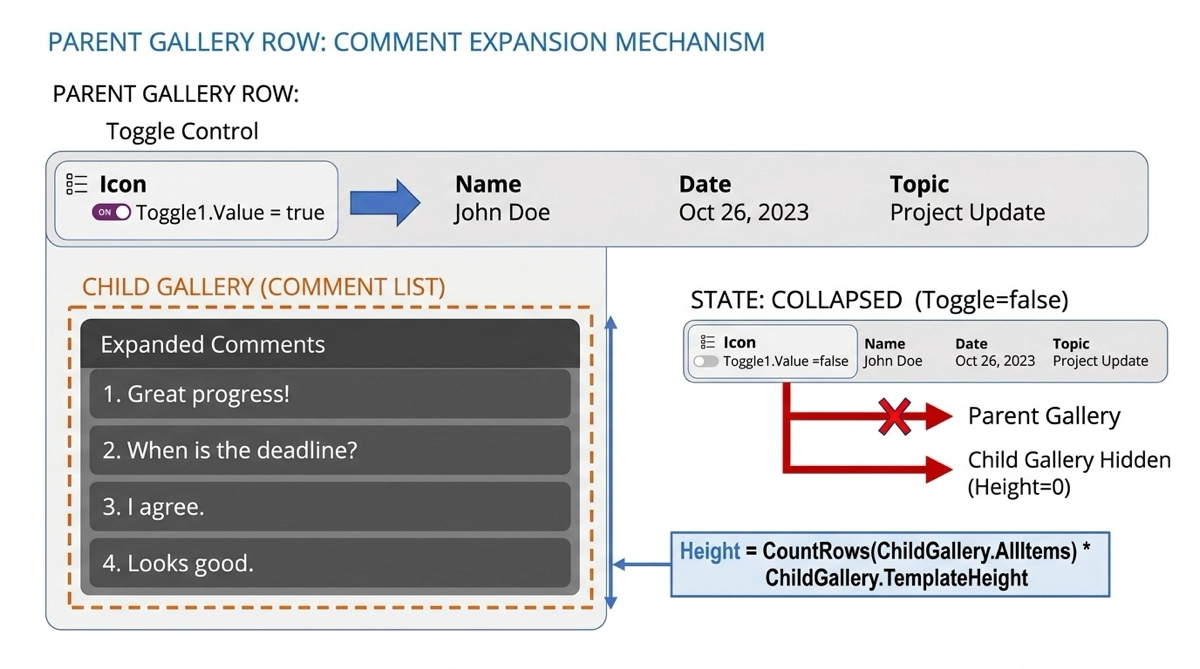 PARENT GALLERY ROW: COMMENT EXPANSION MECHANISM

PARENT GALLERY ROW:

Toggle Control

Icon
ON Toggle1.Value = true

Name
John Doe

Date
Oct 26, 2023

Topic
Project Update

CHILD GALLERY (COMMENT LIST)

Expanded Comments

1. Great progress!

2. When is the deadline?

3. I agree.

4. Looks good.

STATE: COLLAPSED (Toggle=false)

Icon
Toggle1.Value =false

Name
John Doe

Date
Oct 26, 2023

Topic
Project Update

Parent Gallery

Child Gallery Hidden (Height=0)

Height = CountRows(ChildGallery.AllItems) * ChildGallery.TemplateHeight